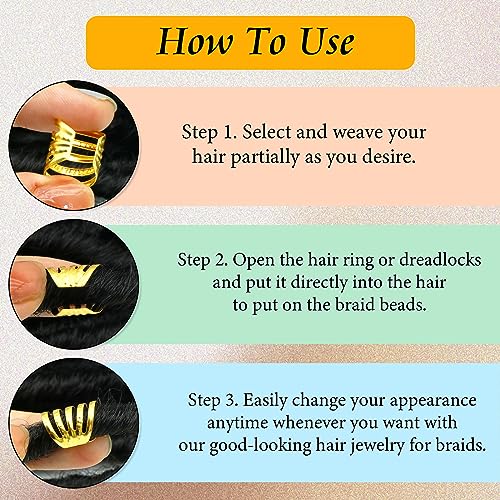 How To Use

Step 1. Select and weave your hair partially as you desire.

Step 2. Open the hair ring or dreadlocks and put it directly into the hair to put on the braid beads.

Step 3. Easily change your appearance anytime whenever you want with our good-looking hair jewelry for braids.